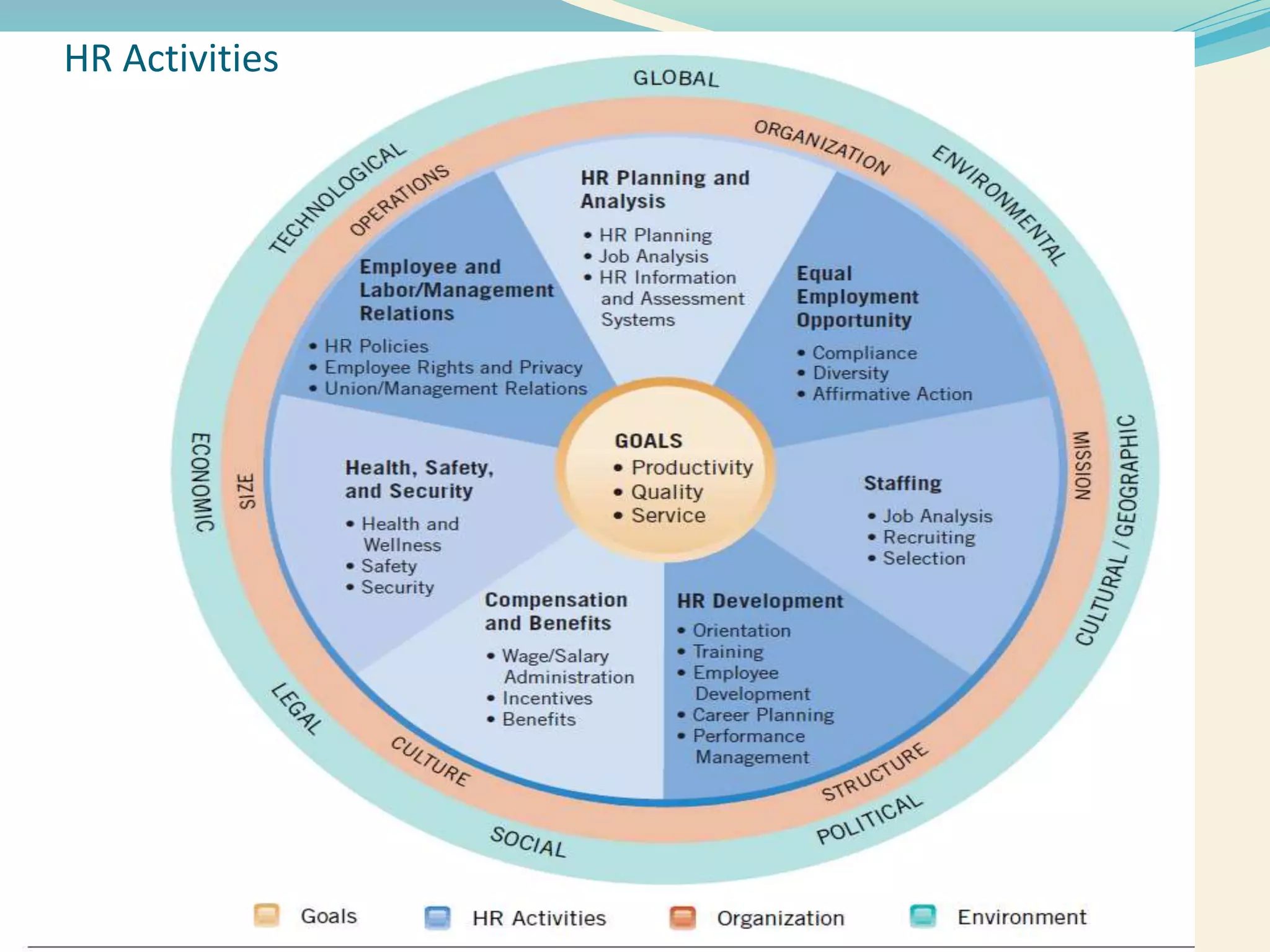 HR Activities

GLOBAL
ENVIRONMENTAL
CULTURAL / GEOGRAPHIC
POLITICAL
SOCIAL
LEGAL
ECONOMIC
TECHNOLOGICAL

ORGANIZATION
MISSION
STRUCTURE
CULTURE
SIZE
OPERATIONS

HR Planning and Analysis
• HR Planning
• Job Analysis
• HR Information and Assessment Systems

Equal Employment Opportunity
• Compliance
• Diversity
• Affirmative Action

Staffing
• Job Analysis
• Recruiting
• Selection

HR Development
• Orientation
• Training
• Employee Development
• Career Planning
• Performance Management

Compensation and Benefits
• Wage/Salary Administration
• Incentives
• Benefits

Health, Safety, and Security
• Health and Wellness
• Safety
• Security

Employee and Labor/Management Relations
• HR Policies
• Employee Rights and Privacy
• Union/Management Relations

GOALS
• Productivity
• Quality
• Service

Goals
HR Activities
Organization
Environment